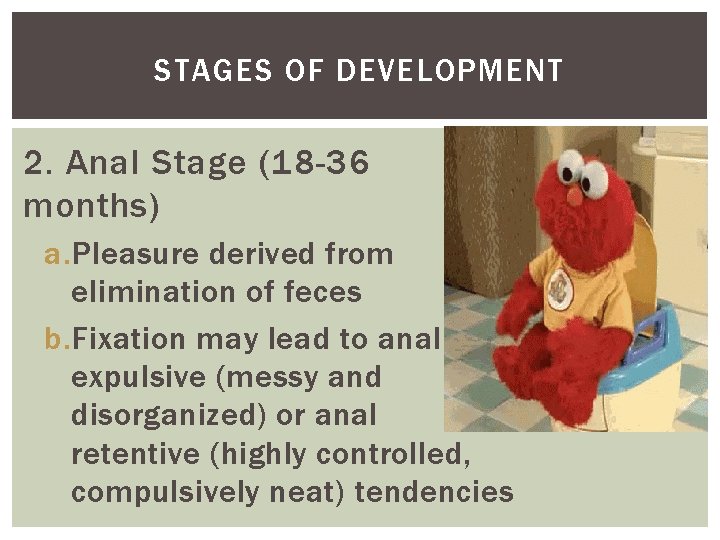 STAGES OF DEVELOPMENT

2. Anal Stage (18-36 months)

a. Pleasure derived from elimination of feces

b. Fixation may lead to anal expulsive (messy and disorganized) or anal retentive (highly controlled, compulsively neat) tendencies